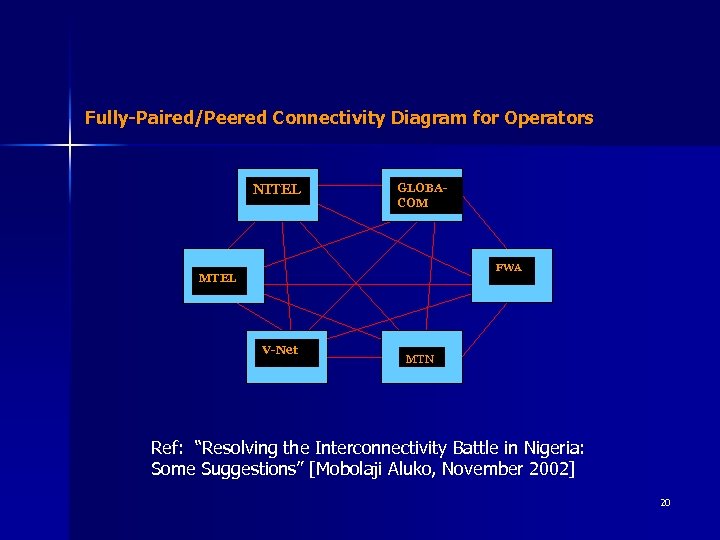 Fully-Paired/Peered Connectivity Diagram for Operators

NITEL

GLOBA-COM

MTEL

FWA

V-Net

MTN

Ref: "Resolving the Interconnectivity Battle in Nigeria: Some Suggestions" [Mobolaji Aluko, November 2002]

20